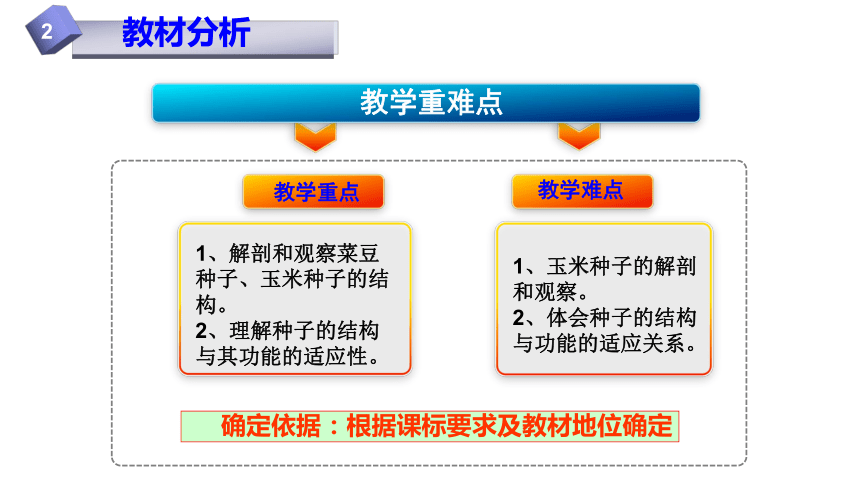 2 教材分析

教学重难点

教学重点

1、解剖和观察菜豆种子、玉米种子的结构。
2、理解种子的结构与其功能的适应性。

教学难点

1、玉米种子的解剖和观察。
2、体会种子的结构与功能的适应关系。

确定依据：根据课标要求及教材地位确定